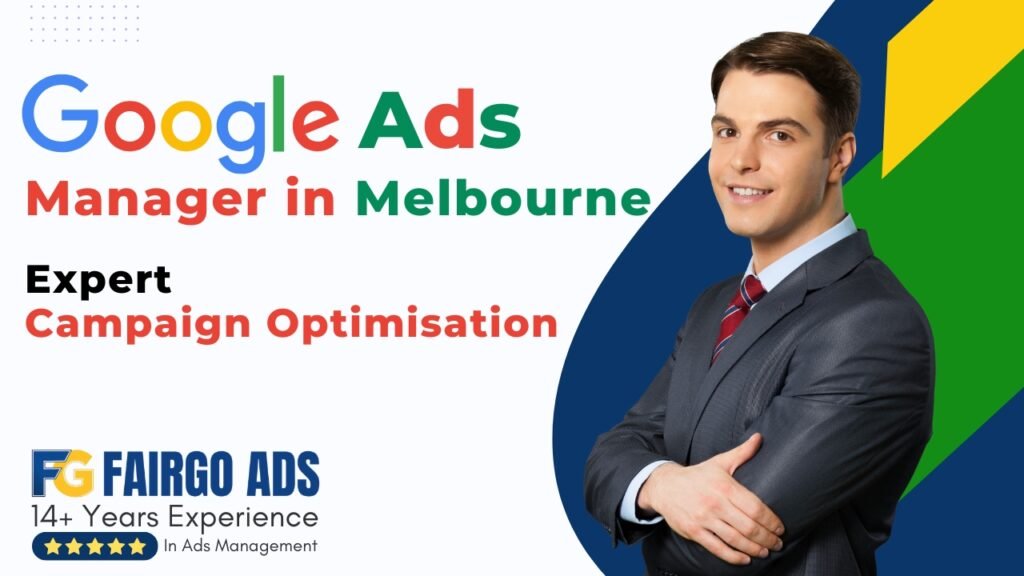 Google Ads
Manager in Melbourne

Expert
Campaign Optimisation

FG FAIRGO ADS
14+ Years Experience
★★★★★ In Ads Management